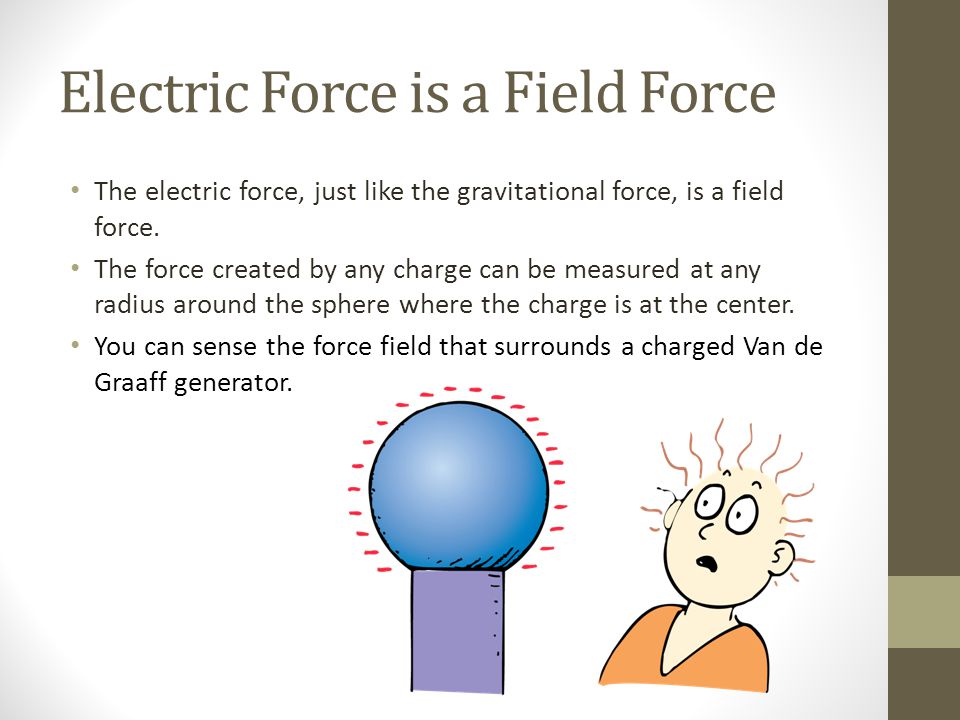 Electric Force is a Field Force

• The electric force, just like the gravitational force, is a field force.

• The force created by any charge can be measured at any radius around the sphere where the charge is at the center.

• You can sense the force field that surrounds a charged Van de Graaff generator.